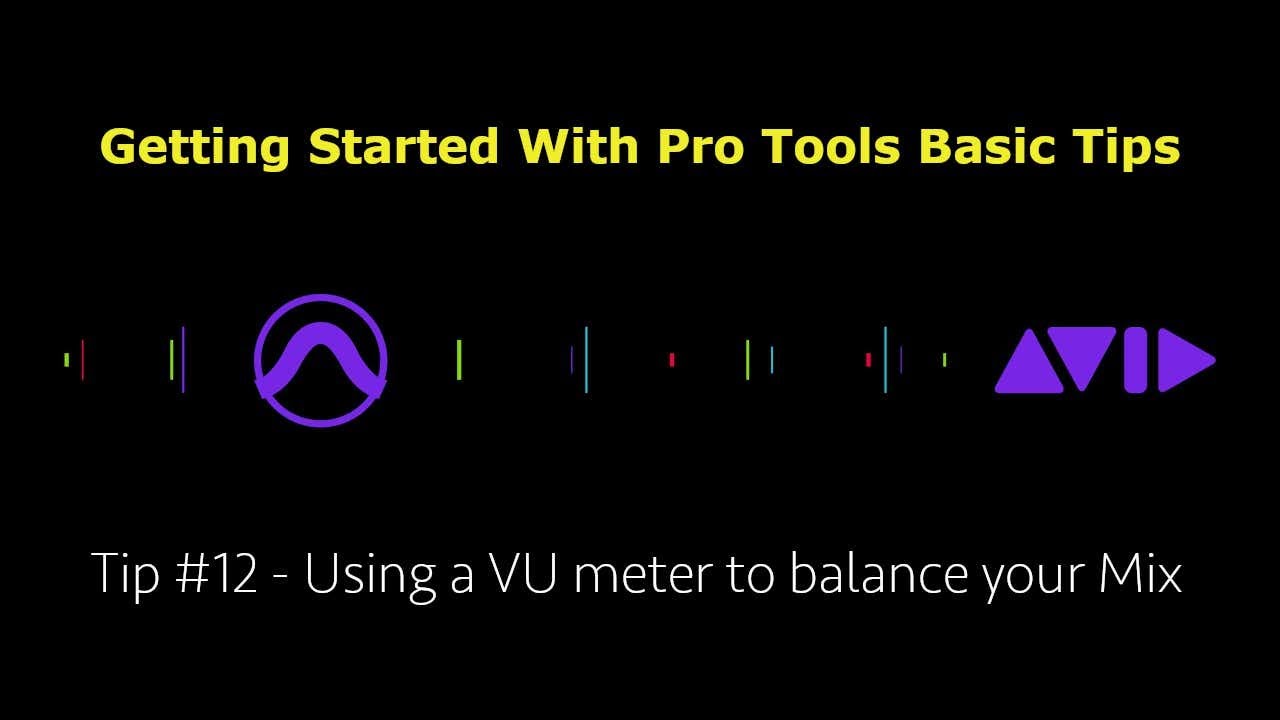 Getting Started With Pro Tools Basic Tips

AVID

Tip #12 - Using a VU meter to balance your Mix